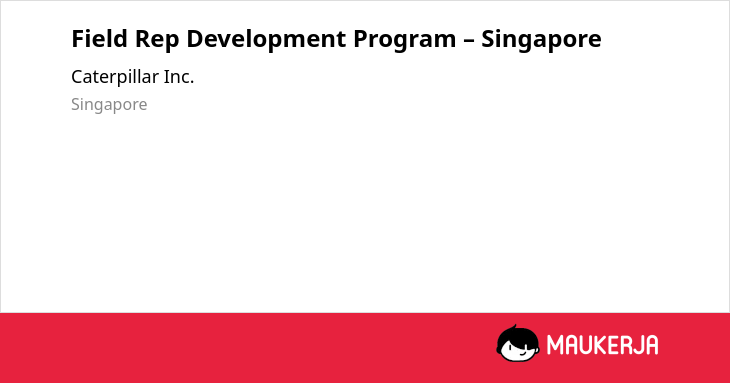 Field Rep Development Program – Singapore

Caterpillar Inc.

Singapore

MAUKERJA